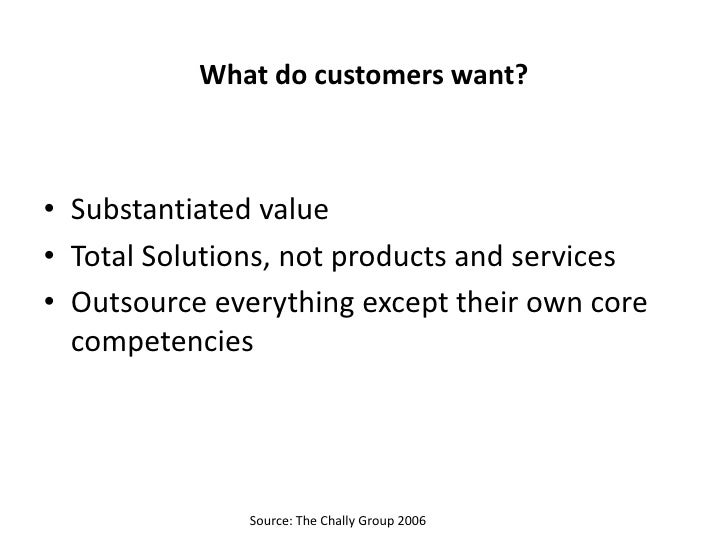 What do customers want?

• Substantiated value
• Total Solutions, not products and services
• Outsource everything except their own core competencies

Source: The Chally Group 2006